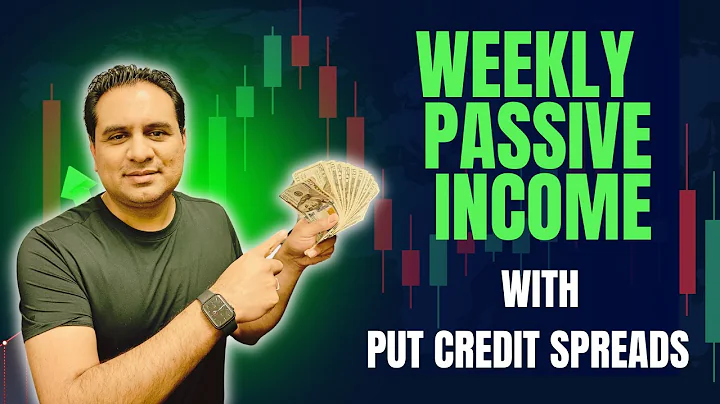 WEEKLY PASSIVE INCOME

WITH

PUT CREDIT SPREADS